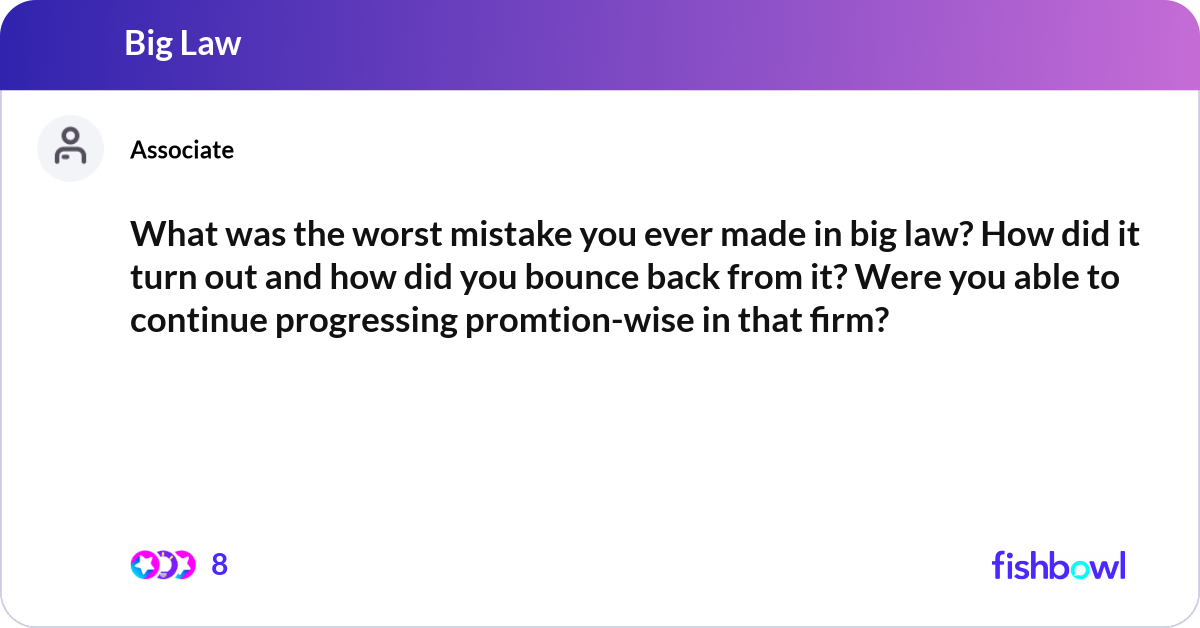 Big Law

Associate

What was the worst mistake you ever made in big law? How did it turn out and how did you bounce back from it? Were you able to continue progressing promtion-wise in that firm?

8

fishbowl